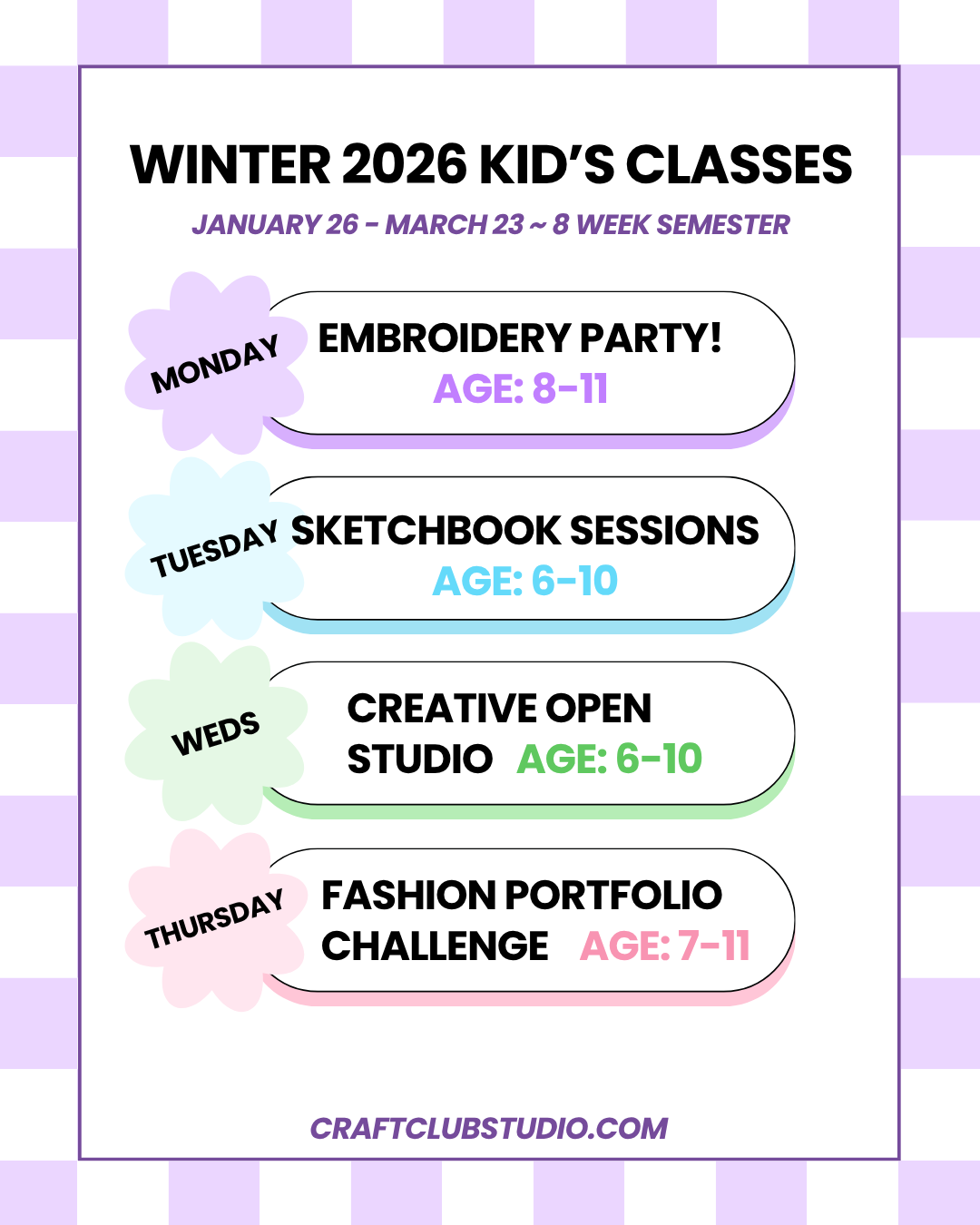 WINTER 2026 KID'S CLASSES

JANUARY 26 - MARCH 23 ~ 8 WEEK SEMESTER

MONDAY

EMBROIDERY PARTY!
AGE: 8-11

TUESDAY

SKETCHBOOK SESSIONS
AGE: 6-10

WEDS

CREATIVE OPEN STUDIO AGE: 6-10

THURSDAY

FASHION PORTFOLIO CHALLENGE AGE: 7-11

CRAFTCLUBSTUDIO.COM